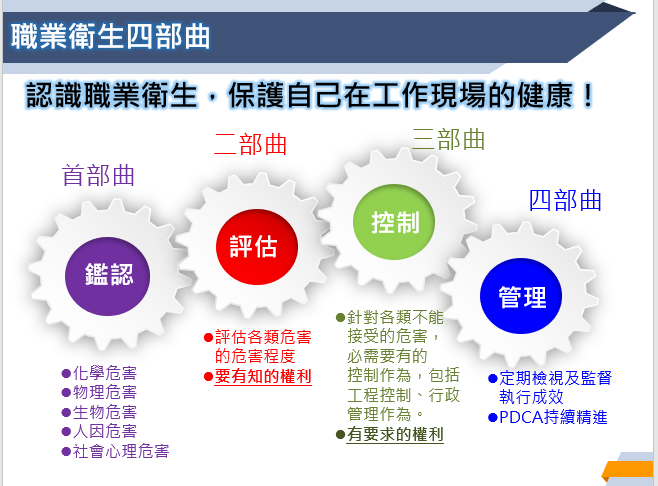 職業衛生四部曲

認識職業衛生，保護自己在工作現場的健康！

首部曲

鑑認

●化學危害
●物理危害
●生物危害
●人因危害
●社會心理危害

二部曲

評估

●評估各類危害的危害程度
●要有知的權利

三部曲

控制

●針對各類不能接受的危害，必需要有的控制作為，包括工程控制、行政管理作為。
●有要求的權利

四部曲

管理

●定期檢視及監督執行成效
●PDCA持續精進